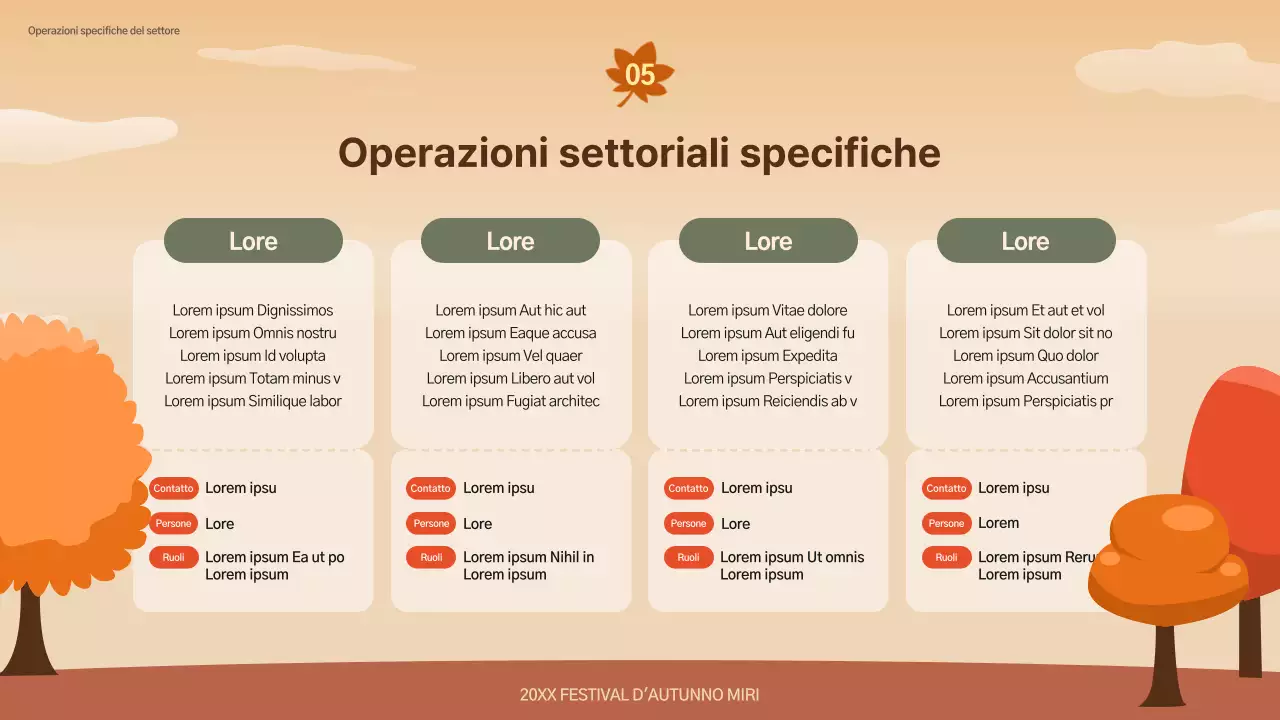 Operazioni specifiche del settore

05

Operazioni settoriali specifiche

Lore

Lorem ipsum Dignissimos
Lorem ipsum Omnis nostru
Lorem ipsum Id volupta
Lorem ipsum Totam minus v
Lorem ipsum Similique labor

Contatto Lorem ipsu
Persone Lore
Ruoli Lorem ipsum Ea ut po Lorem ipsum

Lore

Lorem ipsum Aut hic aut
Lorem ipsum Eaque accusa
Lorem ipsum Vel quaer
Lorem ipsum Libero aut vol
Lorem ipsum Fugiat architec

Contatto Lorem ipsu
Persone Lore
Ruoli Lorem ipsum Nihil in Lorem ipsum

Lore

Lorem ipsum Vitae dolore
Lorem ipsum Aut eligendi fu
Lorem ipsum Expedita
Lorem ipsum Perspiciatis v
Lorem ipsum Reiciendis ab v

Contatto Lorem ipsu
Persone Lore
Ruoli Lorem ipsum Ut omnis Lorem ipsum

Lore

Lorem ipsum Et aut et vol
Lorem ipsum Sit dolor sit no
Lorem ipsum Quo dolor
Lorem ipsum Accusantium
Lorem ipsum Perspiciatis pr

Contatto Lorem ipsu
Persone Lorem
Ruoli Lorem ipsum Reru Lorem ipsum

20XX FESTIVAL D'AUTUNNO MIRI